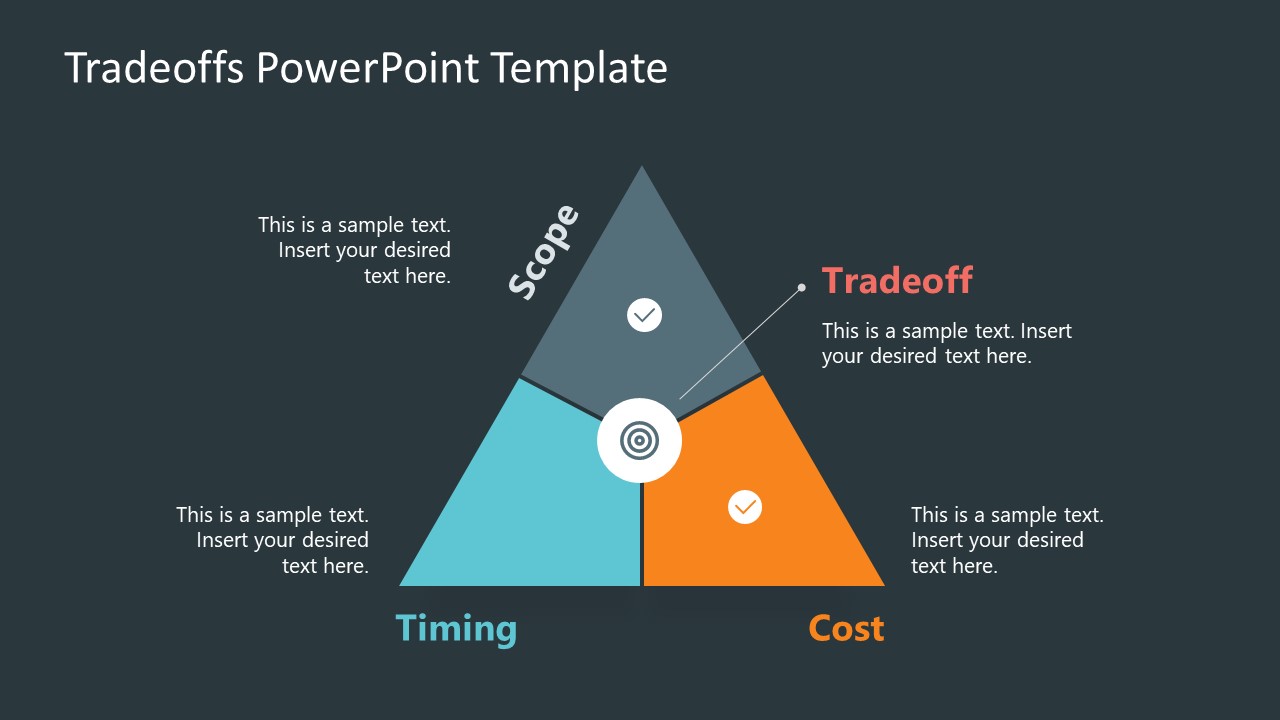 Tradeoffs PowerPoint Template

This is a sample text. Insert your desired text here.

Scope

Tradeoff

This is a sample text. Insert your desired text here.

This is a sample text. Insert your desired text here.

This is a sample text. Insert your desired text here.

Timing

Cost